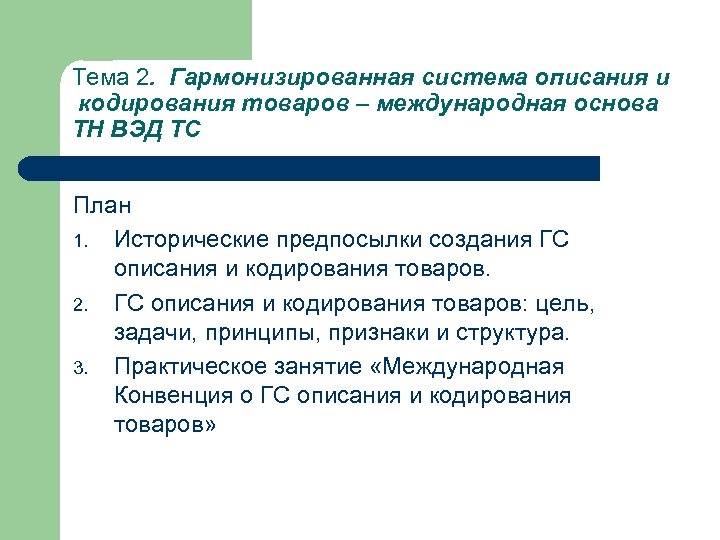 Тема 2. Гармонизированная система описания и кодирования товаров – международная основа ТН ВЭД ТС

План

1. Исторические предпосылки создания ГС описания и кодирования товаров.
2. ГС описания и кодирования товаров: цель, задачи, принципы, признаки и структура.
3. Практическое занятие «Международная Конвенция о ГС описания и кодирования товаров»